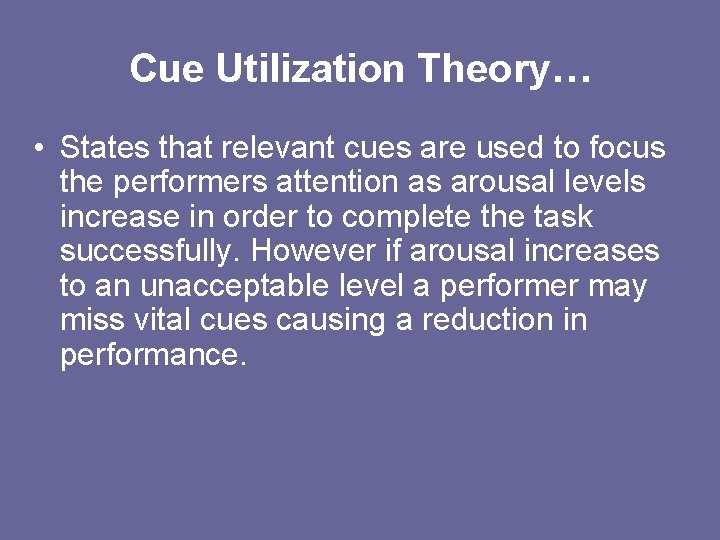 Cue Utilization Theory…

• States that relevant cues are used to focus the performers attention as arousal levels increase in order to complete the task successfully. However if arousal increases to an unacceptable level a performer may miss vital cues causing a reduction in performance.